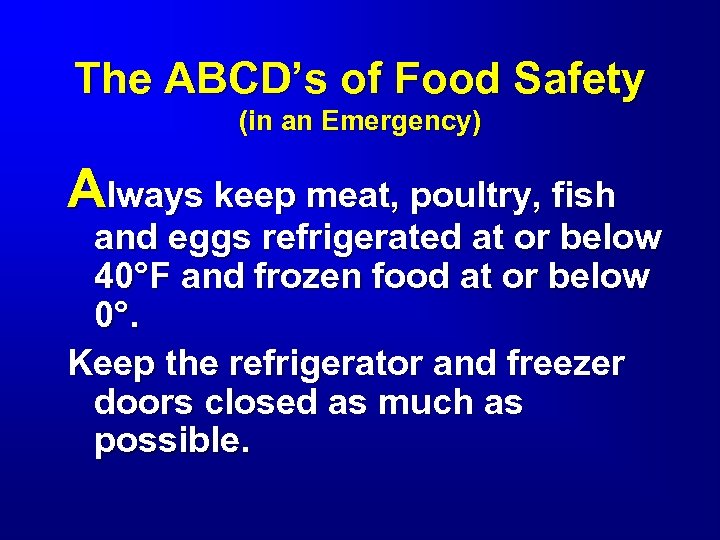 The ABCD's of Food Safety
(in an Emergency)

Always keep meat, poultry, fish and eggs refrigerated at or below 40°F and frozen food at or below 0°.

Keep the refrigerator and freezer doors closed as much as possible.